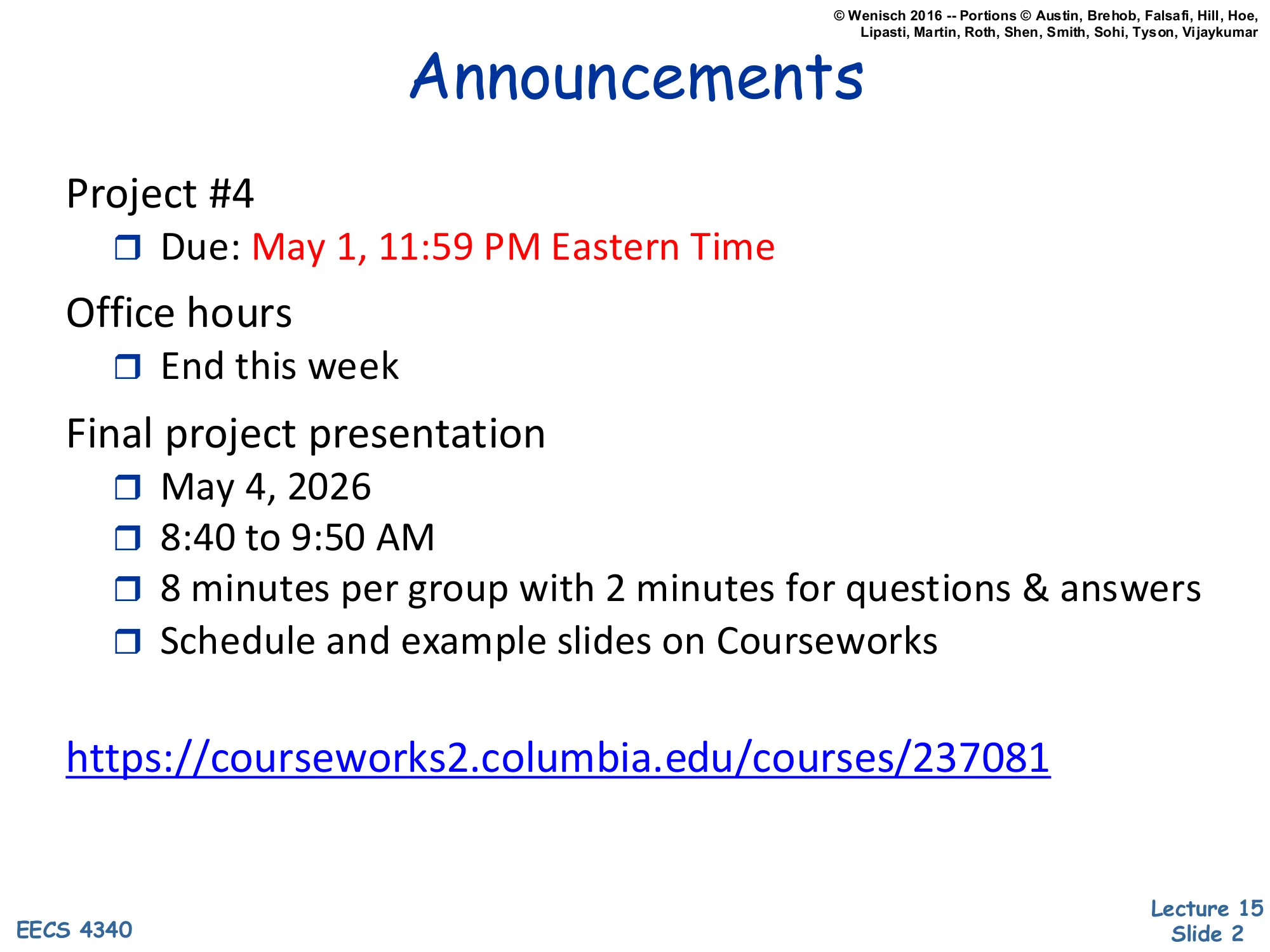 © Wenisch 2016 -- Portions © Austin, Brehob, Falsafi, Hill, Hoe, Lipasti, Martin, Roth, Shen, Smith, Sohi, Tyson, Vijaykumar

Announcements

Project #4
❒ Due: May 1, 11:59 PM Eastern Time

Office hours
❒ End this week

Final project presentation
❒ May 4, 2026
❒ 8:40 to 9:50 AM
❒ 8 minutes per group with 2 minutes for questions & answers
❒ Schedule and example slides on Courseworks

https://courseworks2.columbia.edu/courses/237081

EECS 4340

Lecture 15
Slide 2